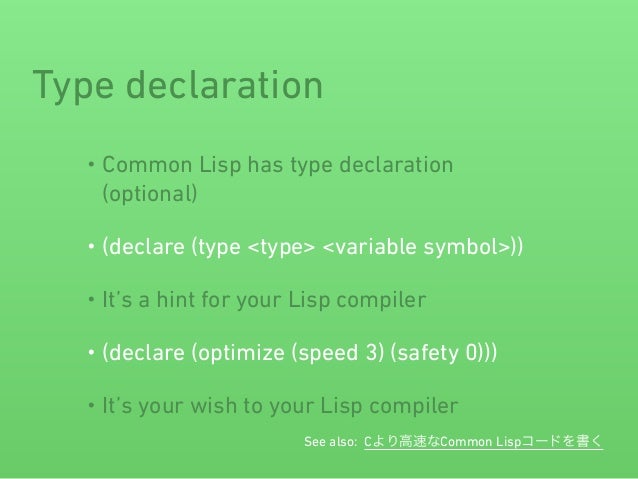 Type declaration

• Common Lisp has type declaration (optional)

• (declare (type <type> <variable symbol>))

• It's a hint for your Lisp compiler

• (declare (optimize (speed 3) (safety 0)))

• It's your wish to your Lisp compiler

See also: Cより高速なCommon Lispコードを書く